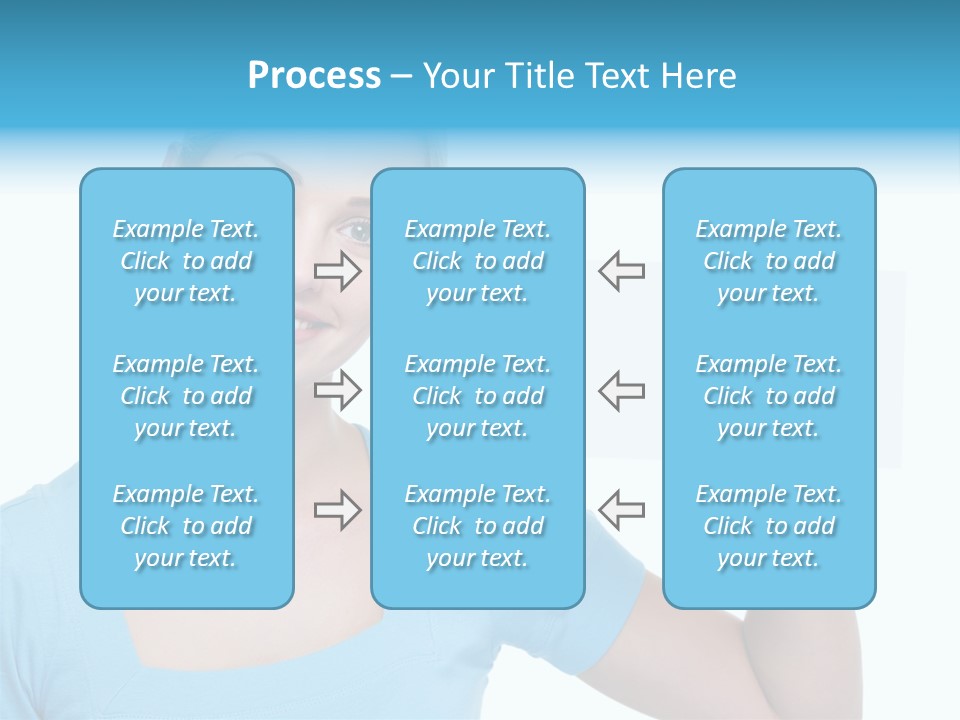 Process – Your Title Text Here

Example Text. Click to add your text.

Example Text. Click to add your text.

Example Text. Click to add your text.

Example Text. Click to add your text.

Example Text. Click to add your text.

Example Text. Click to add your text.

Example Text. Click to add your text.

Example Text. Click to add your text.

Example Text. Click to add your text.